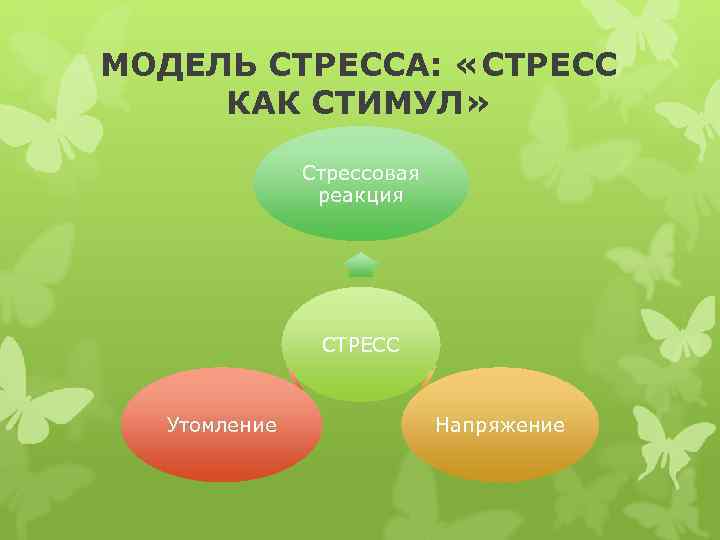 МОДЕЛЬ СТРЕССА: «СТРЕСС КАК СТИМУЛ»

Стрессовая реакция

СТРЕСС

Утомление

Напряжение